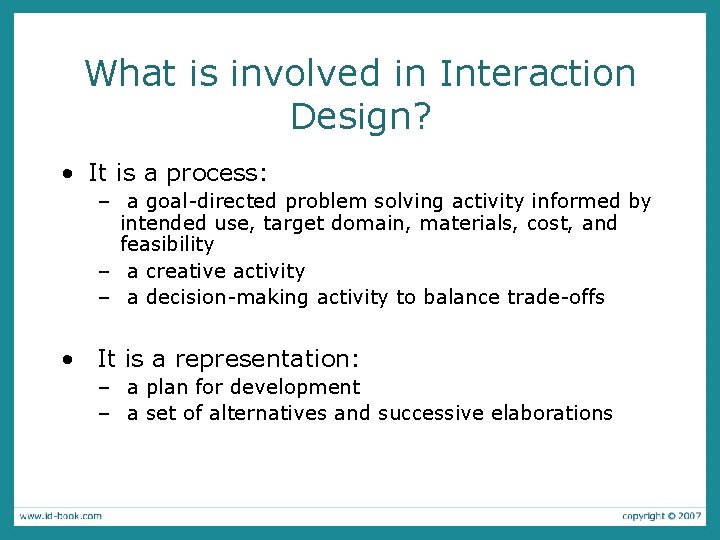 What is involved in Interaction Design?

• It is a process:
  – a goal-directed problem solving activity informed by intended use, target domain, materials, cost, and feasibility
  – a creative activity
  – a decision-making activity to balance trade-offs

• It is a representation:
  – a plan for development
  – a set of alternatives and successive elaborations

www.id-book.com

copyright © 2007